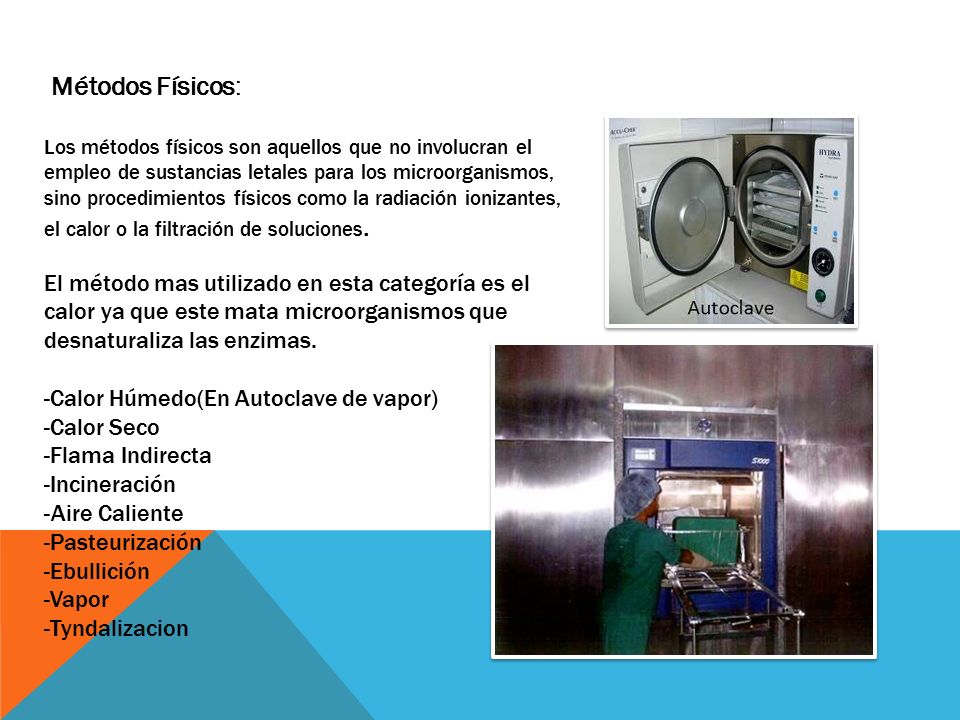 Métodos Físicos:

Los métodos físicos son aquellos que no involucran el empleo de sustancias letales para los microorganismos, sino procedimientos físicos como la radiación ionizantes, el calor o la filtración de soluciones.

El método mas utilizado en esta categoría es el calor ya que este mata microorganismos que desnaturaliza las enzimas.

-Calor Húmedo(En Autoclave de vapor)
-Calor Seco
-Flama Indirecta
-Incineración
-Aire Caliente
-Pasteurización
-Ebullición
-Vapor
-Tyndalizacion

ACCU-CHEK
HYDRA
Autoclave
S1000